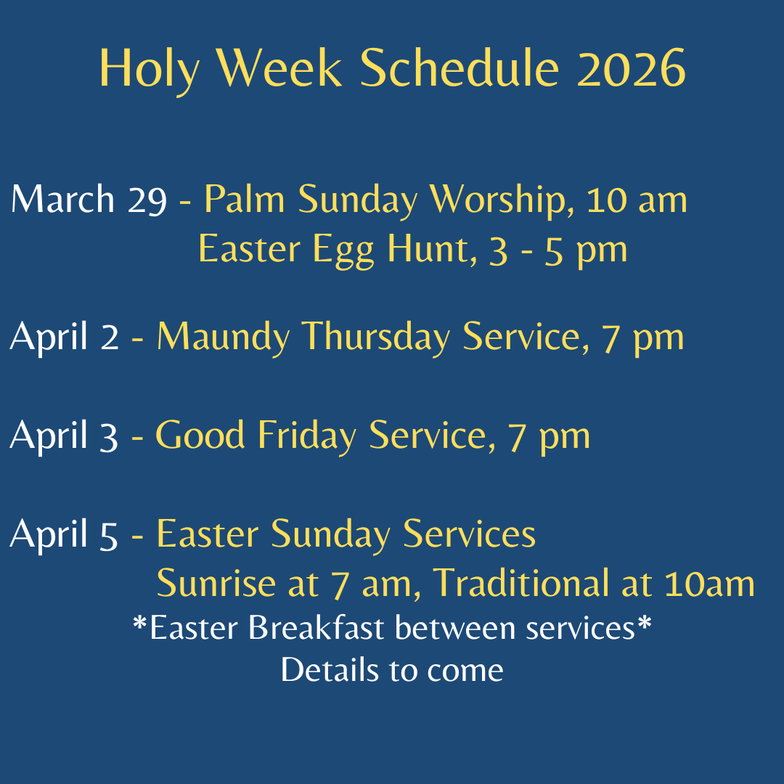 Holy Week Schedule 2026

March 29 - Palm Sunday Worship, 10 am
Easter Egg Hunt, 3 - 5 pm

April 2 - Maundy Thursday Service, 7 pm

April 3 - Good Friday Service, 7 pm

April 5 - Easter Sunday Services
Sunrise at 7 am, Traditional at 10am
*Easter Breakfast between services*
Details to come